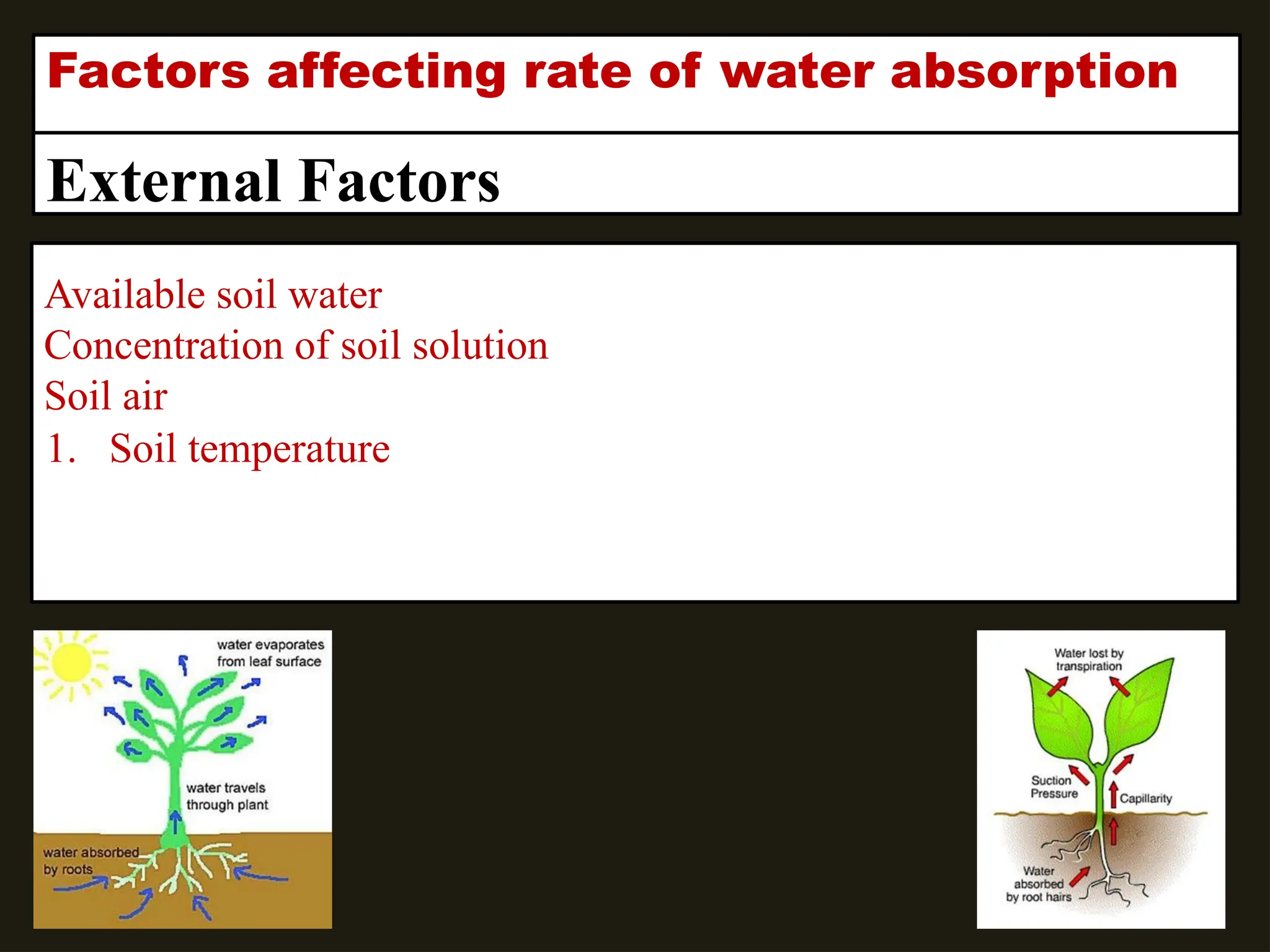 Factors affecting rate of water absorption

External Factors

Available soil water
Concentration of soil solution
Soil air
1. Soil temperature

water evaporates from leaf surface

water travels through plant

water absorbed by roots

Water lost by transpiration

Suction Pressure

Capillarity

Water absorbed by root hairs